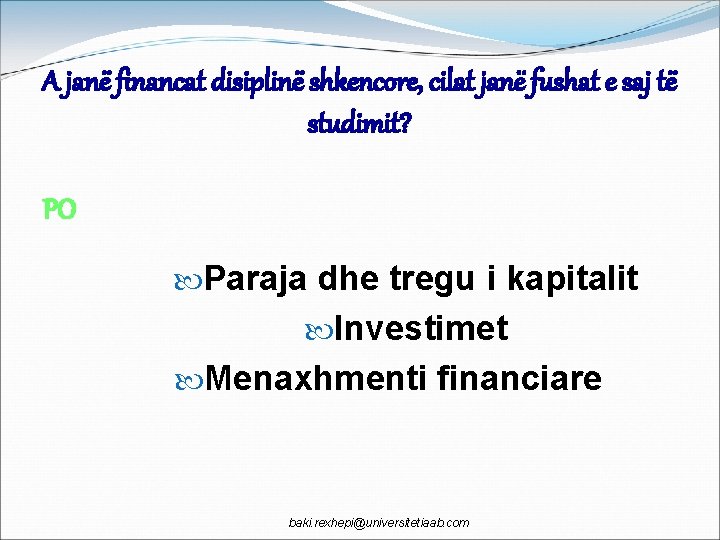 A janë financat disiplinë shkencore, cilat janë fushat e saj të studimit?

PO

Paraja dhe tregu i kapitalit

Investimet

Menaxhmenti financiare

baki.rexhepi@universitetiaab.com